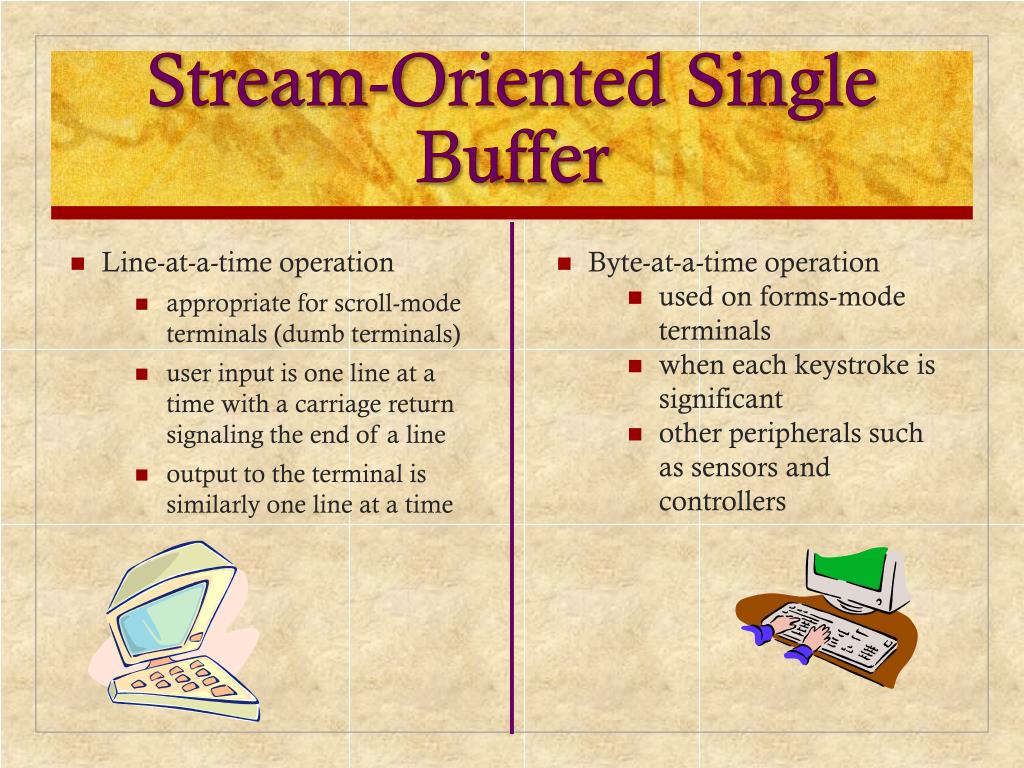 Stream-Oriented Single Buffer

- Line-at-a-time operation
  - appropriate for scroll-mode terminals (dumb terminals)
  - user input is one line at a time with a carriage return signaling the end of a line
  - output to the terminal is similarly one line at a time

- Byte-at-a-time operation
  - used on forms-mode terminals
  - when each keystroke is significant
  - other peripherals such as sensors and controllers